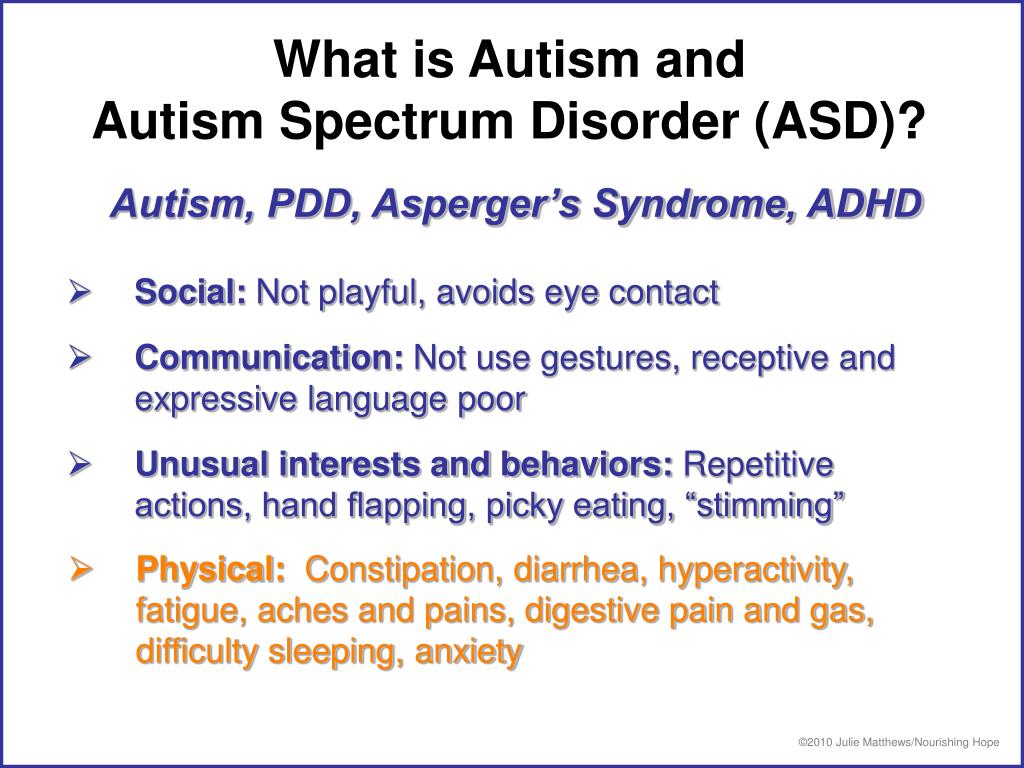 What is Autism and
Autism Spectrum Disorder (ASD)?

Autism, PDD, Asperger's Syndrome, ADHD

➢ Social: Not playful, avoids eye contact

➢ Communication: Not use gestures, receptive and expressive language poor

➢ Unusual interests and behaviors: Repetitive actions, hand flapping, picky eating, "stimming"

➢ Physical: Constipation, diarrhea, hyperactivity, fatigue, aches and pains, digestive pain and gas, difficulty sleeping, anxiety

©2010 Julie Matthews/Nourishing Hope